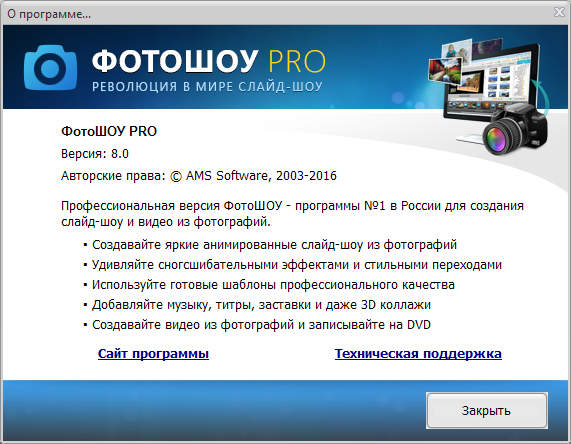 О программе...

ФОТОШОУ PRO
РЕВОЛЮЦИЯ В МИРЕ СЛАЙД-ШОУ

ФотоШОУ PRO

Версия: 8.0

Авторские права: © AMS Software, 2003-2016

Профессиональная версия ФотоШОУ - программы №1 в России для создания слайд-шоу и видео из фотографий.

▪ Создавайте яркие анимированные слайд-шоу из фотографий
▪ Удивляйте сногсшибательными эффектами и стильными переходами
▪ Используйте готовые шаблоны профессионального качества
▪ Добавляйте музыку, титры, заставки и даже 3D коллажи
▪ Создавайте видео из фотографий и записывайте на DVD

Сайт программы

Техническая поддержка

Закрыть